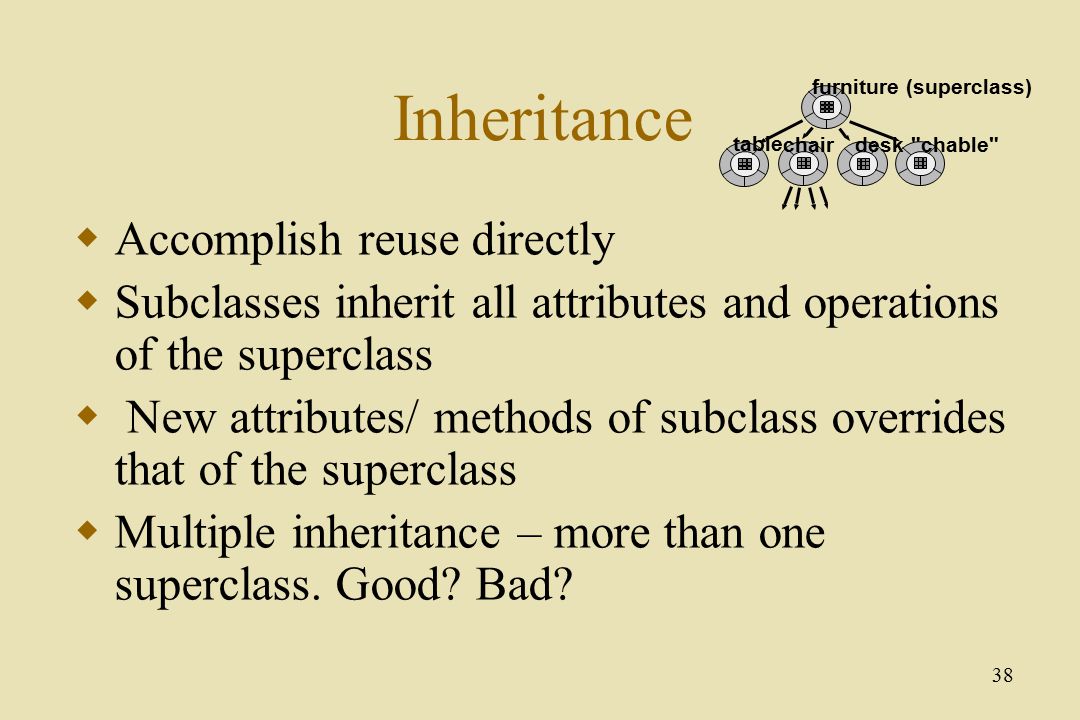 Inheritance

furniture (superclass)

table chair desk "chable"

Accomplish reuse directly

Subclasses inherit all attributes and operations of the superclass

New attributes/ methods of subclass overrides that of the superclass

Multiple inheritance – more than one superclass. Good? Bad?

38